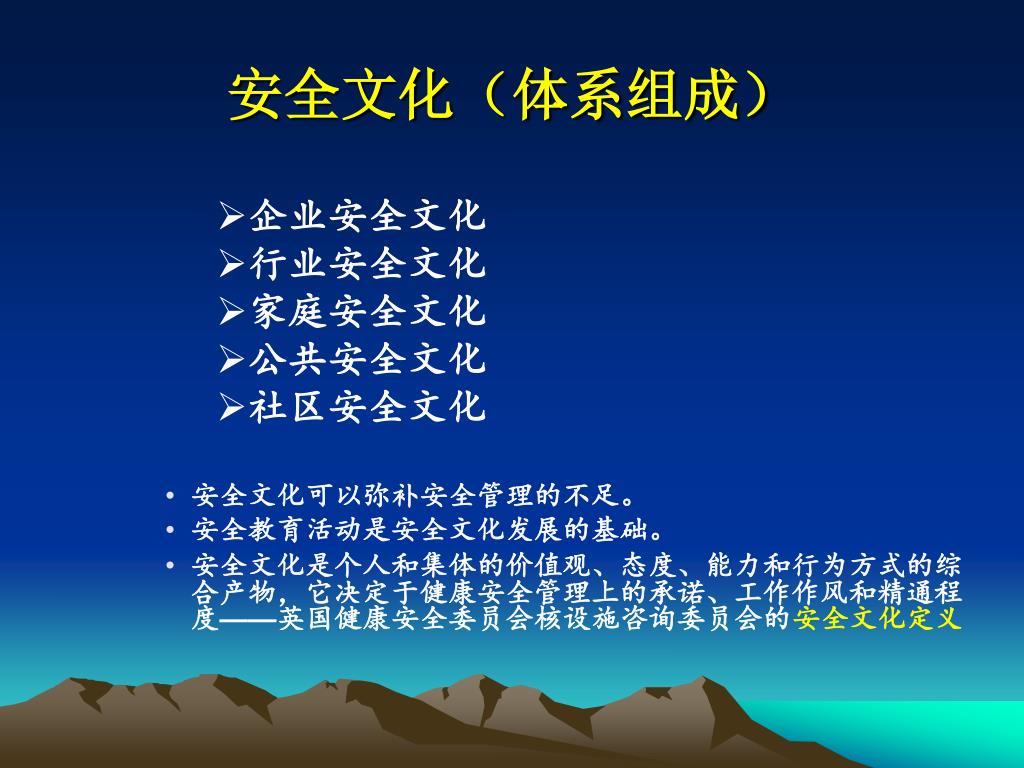 安全文化（体系组成）

➢企业安全文化
➢行业安全文化
➢家庭安全文化
➢公共安全文化
➢社区安全文化

• 安全文化可以弥补安全管理的不足。
• 安全教育活动是安全文化发展的基础。
• 安全文化是个人和集体的价值观、态度、能力和行为方式的综合产物，它决定于健康安全管理上的承诺、工作作风和精通程度——英国健康安全委员会核设施咨询委员会的安全文化定义